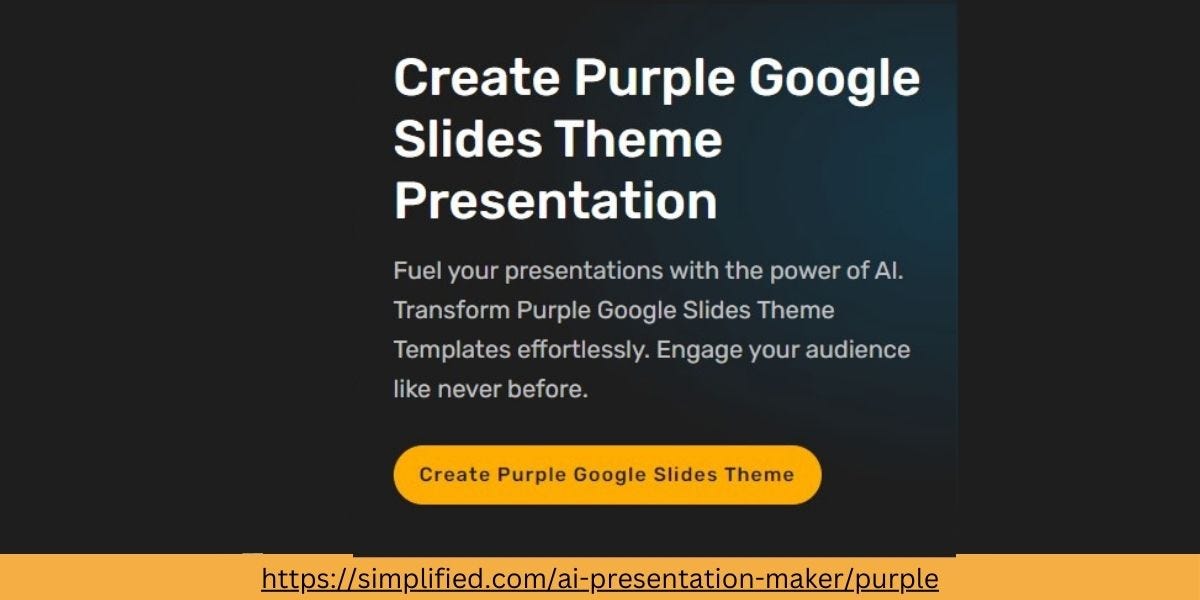 Create Purple Google Slides Theme Presentation

Fuel your presentations with the power of AI. Transform Purple Google Slides Theme Templates effortlessly. Engage your audience like never before.

Create Purple Google Slides Theme

https://simplified.com/ai-presentation-maker/purple